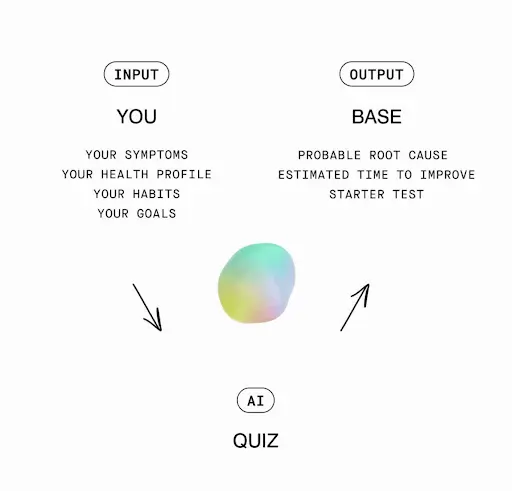 INPUT

YOU

YOUR SYMPTOMS
YOUR HEALTH PROFILE
YOUR HABITS
YOUR GOALS

OUTPUT

BASE

PROBABLE ROOT CAUSE
ESTIMATED TIME TO IMPROVE
STARTER TEST

AI

QUIZ